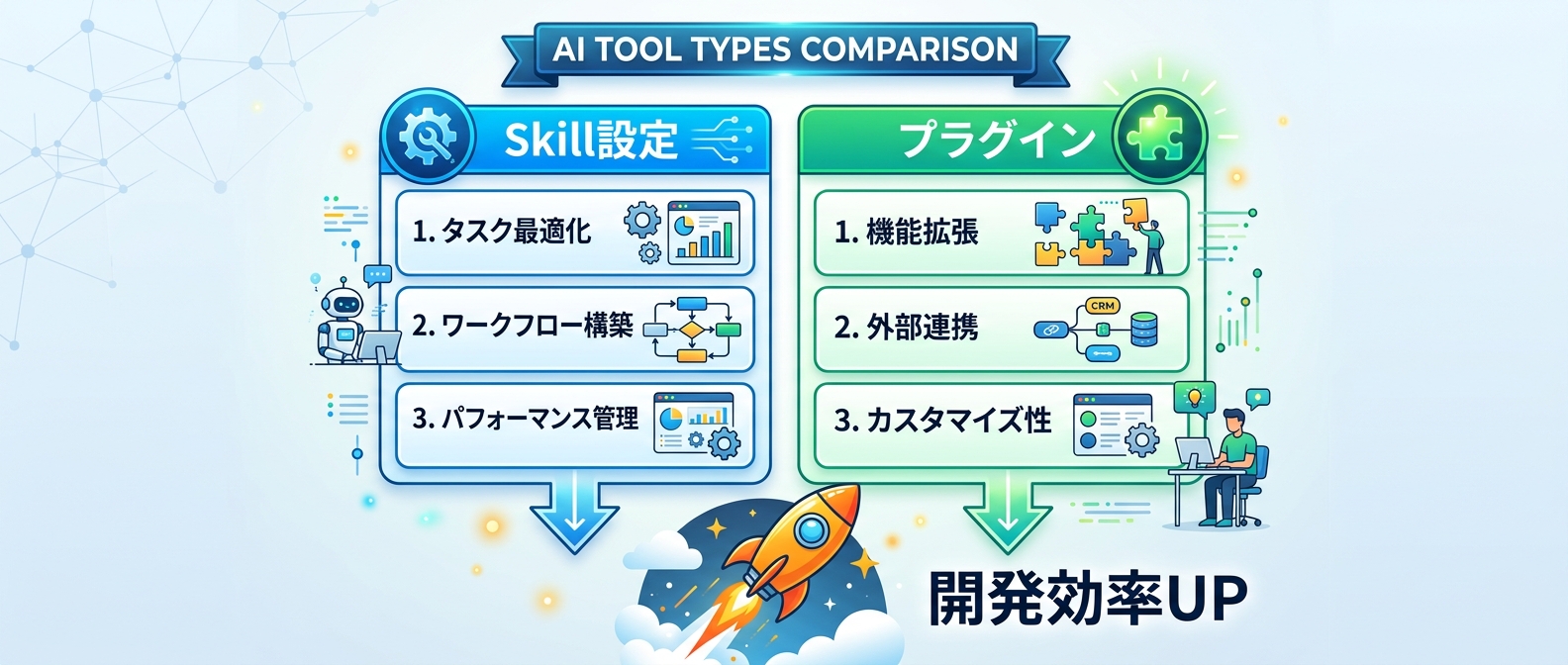 AI TOOL TYPES COMPARISON

Skill設定

1. タスク最適化

2. ワークフロー構築

3. パフォーマンス管理

プラグイン

1. 機能拡張

2. 外部連携

CRM

3. カスタマイズ性

開発効率UP